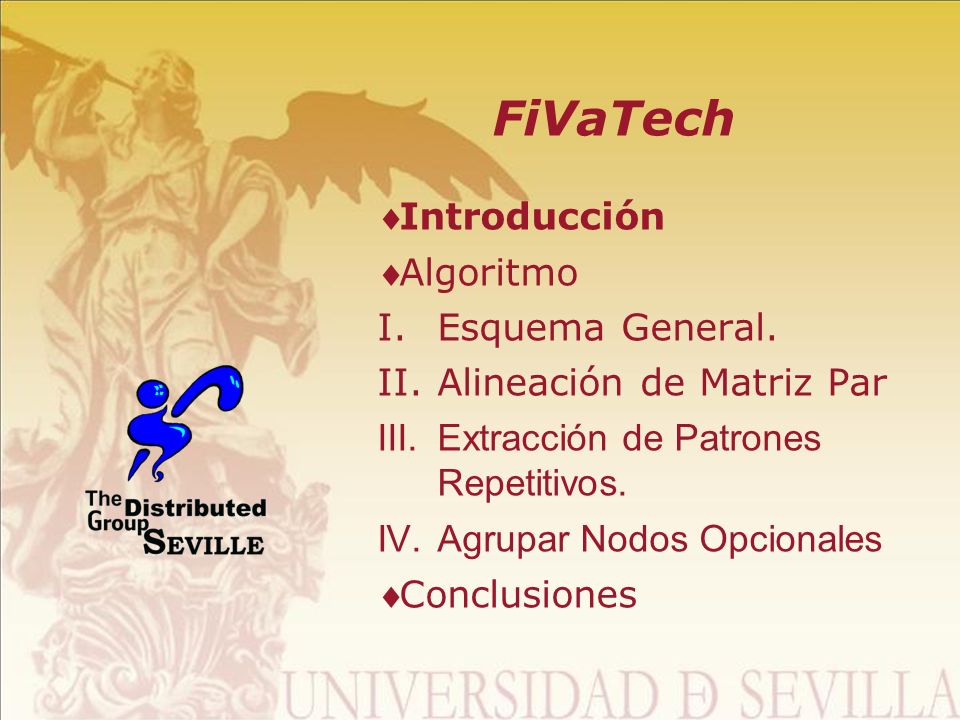 FiVaTech

♦Introducción

♦Algoritmo

I. Esquema General.

II. Alineación de Matriz Par

III. Extracción de Patrones Repetitivos.

IV. Agrupar Nodos Opcionales

♦Conclusiones

The Distributed Group SEVILLE

UNIVERSIDAD Ð SEVILLA